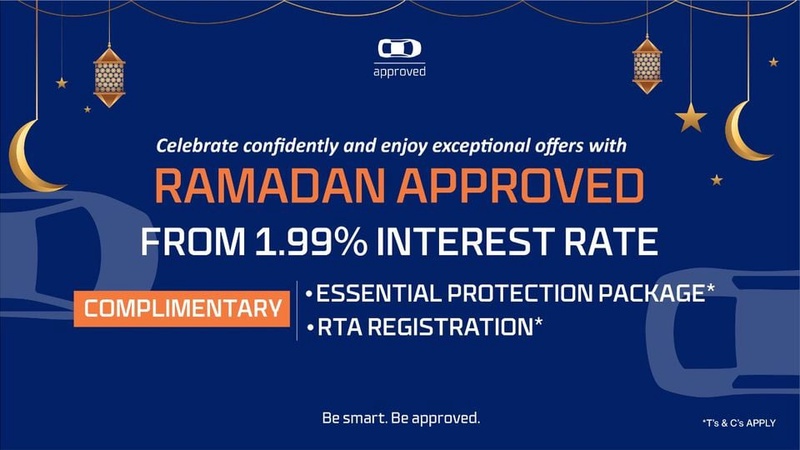 approved

Celebrate confidently and enjoy exceptional offers with

RAMADAN APPROVED

FROM 1.99% INTEREST RATE

COMPLIMENTARY

• ESSENTIAL PROTECTION PACKAGE*
• RTA REGISTRATION*

Be smart. Be approved.

*T's & C's APPLY